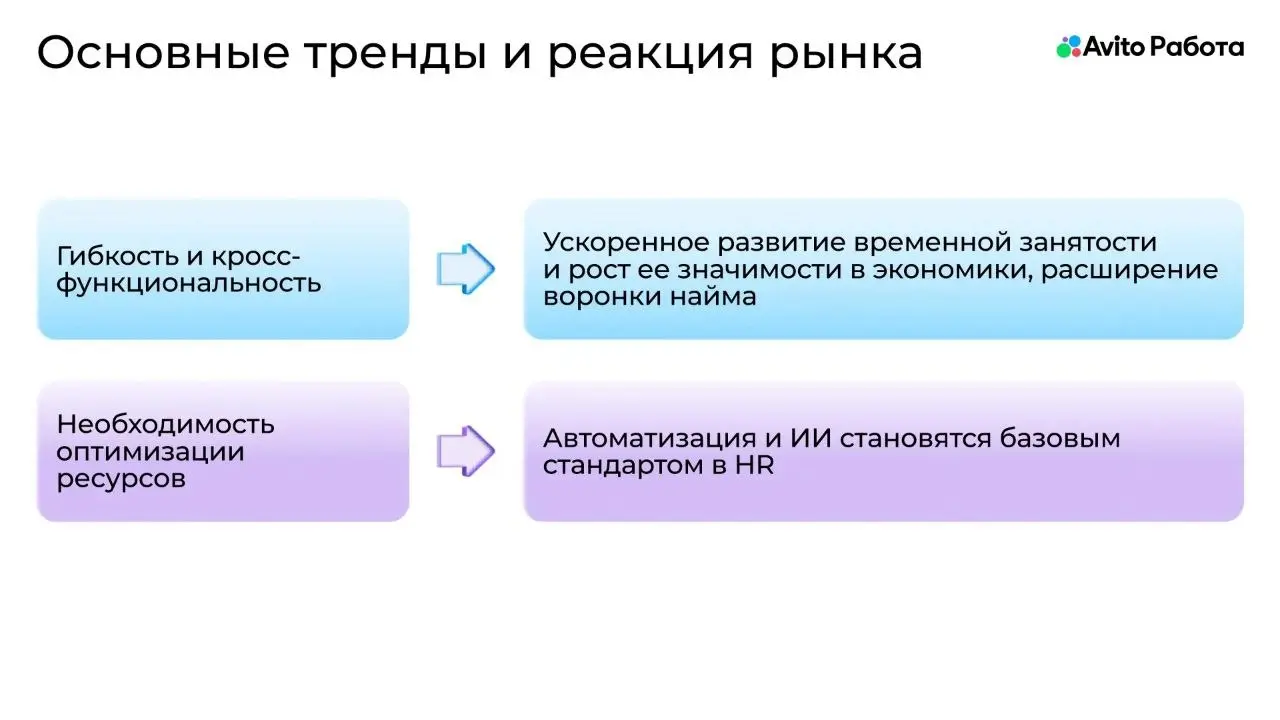 Основные тренды и реакция рынка

Avito Работа

Гибкость и кросс-функциональность

Ускоренное развитие временной занятости и рост ее значимости в экономики, расширение воронки найма

Необходимость оптимизации ресурсов

Автоматизация и ИИ становятся базовым стандартом в HR